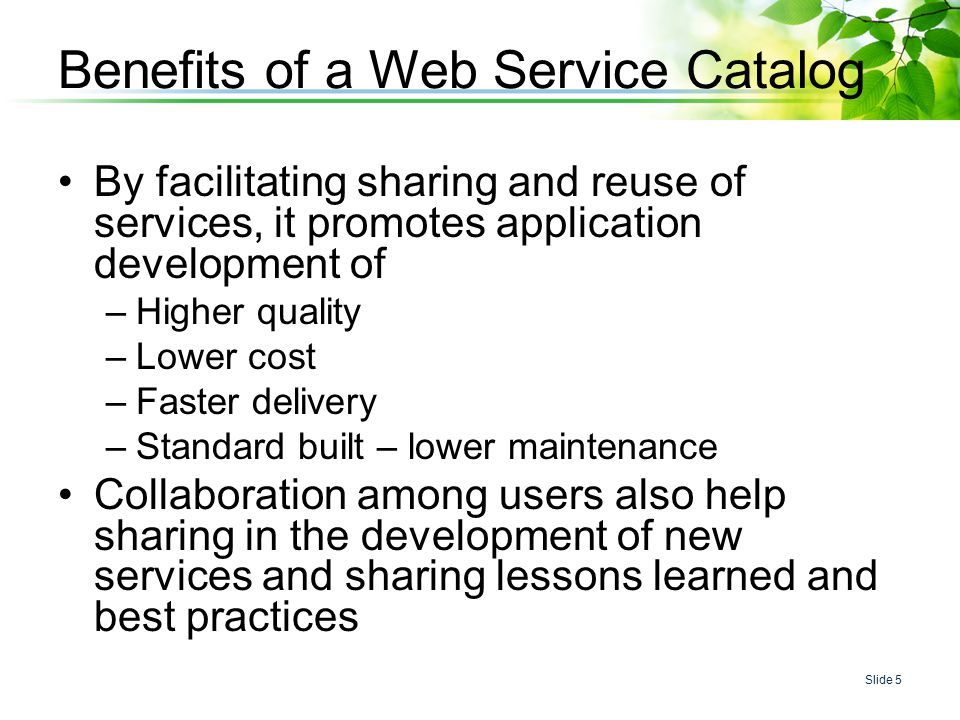 Benefits of a Web Service Catalog

• By facilitating sharing and reuse of services, it promotes application development of
– Higher quality
– Lower cost
– Faster delivery
– Standard built – lower maintenance
• Collaboration among users also help sharing in the development of new services and sharing lessons learned and best practices

Slide 5